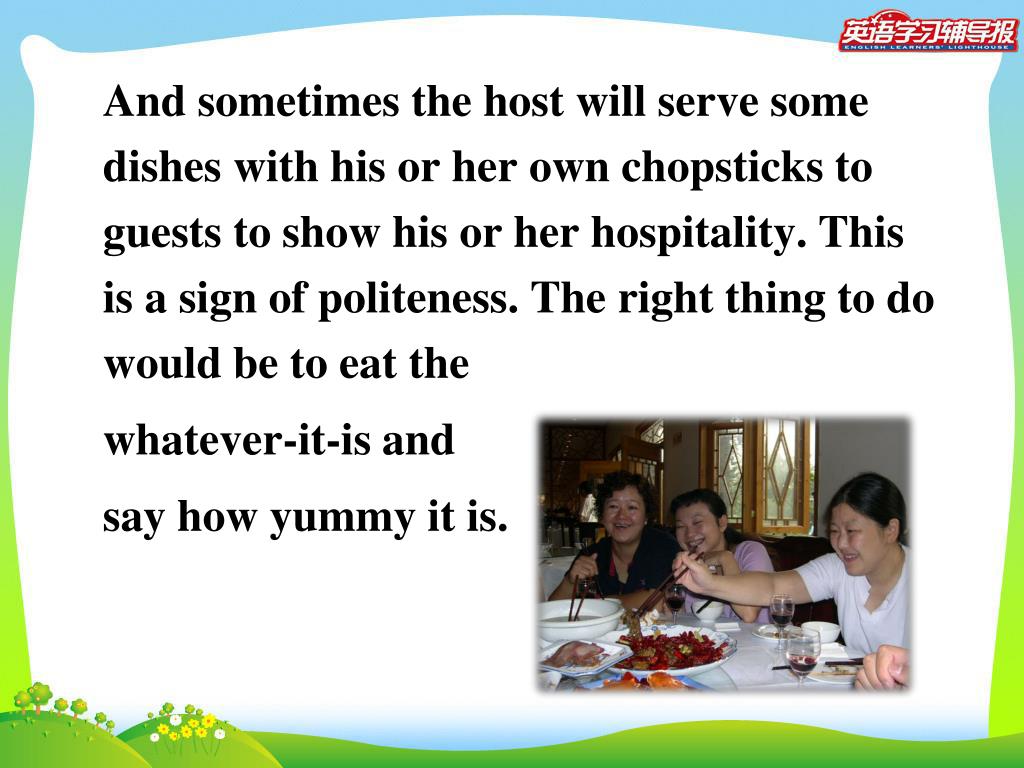 英语学习辅导报
ENGLISH LEARNERS' LIGHTHOUSE

And sometimes the host will serve some dishes with his or her own chopsticks to guests to show his or her hospitality. This is a sign of politeness. The right thing to do would be to eat the whatever-it-is and say how yummy it is.